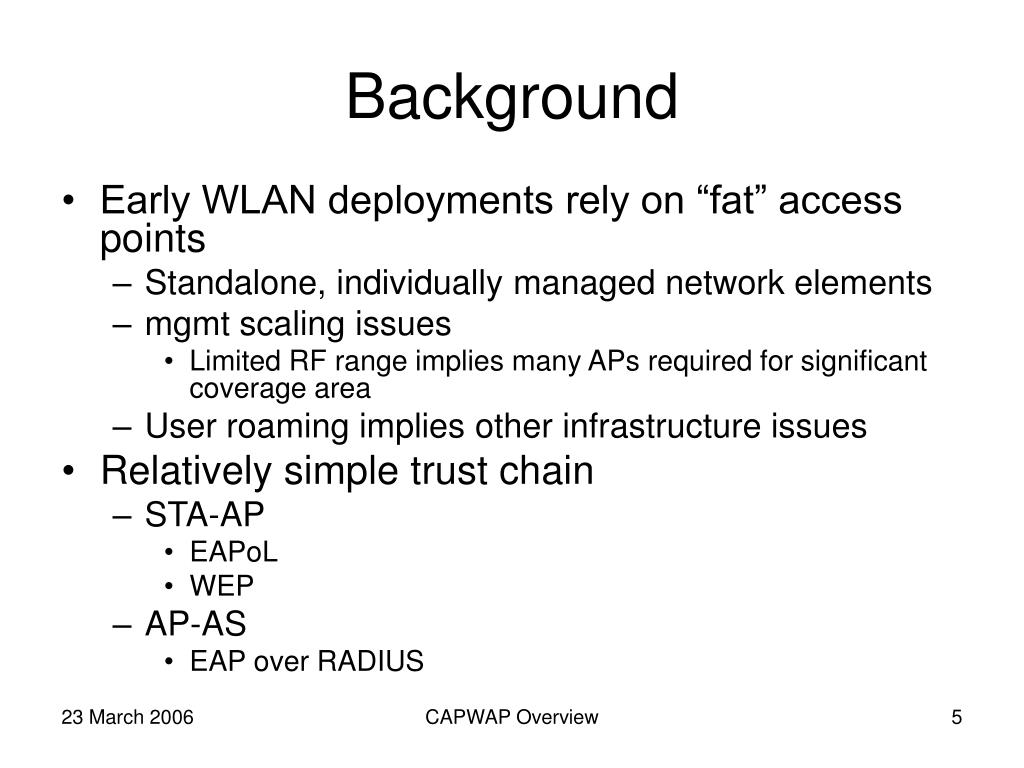 Background

• Early WLAN deployments rely on “fat” access points
  – Standalone, individually managed network elements
  – mgmt scaling issues
    • Limited RF range implies many APs required for significant coverage area
  – User roaming implies other infrastructure issues
• Relatively simple trust chain
  – STA-AP
    • EAPoL
    • WEP
  – AP-AS
    • EAP over RADIUS

23 March 2006

CAPWAP Overview

5